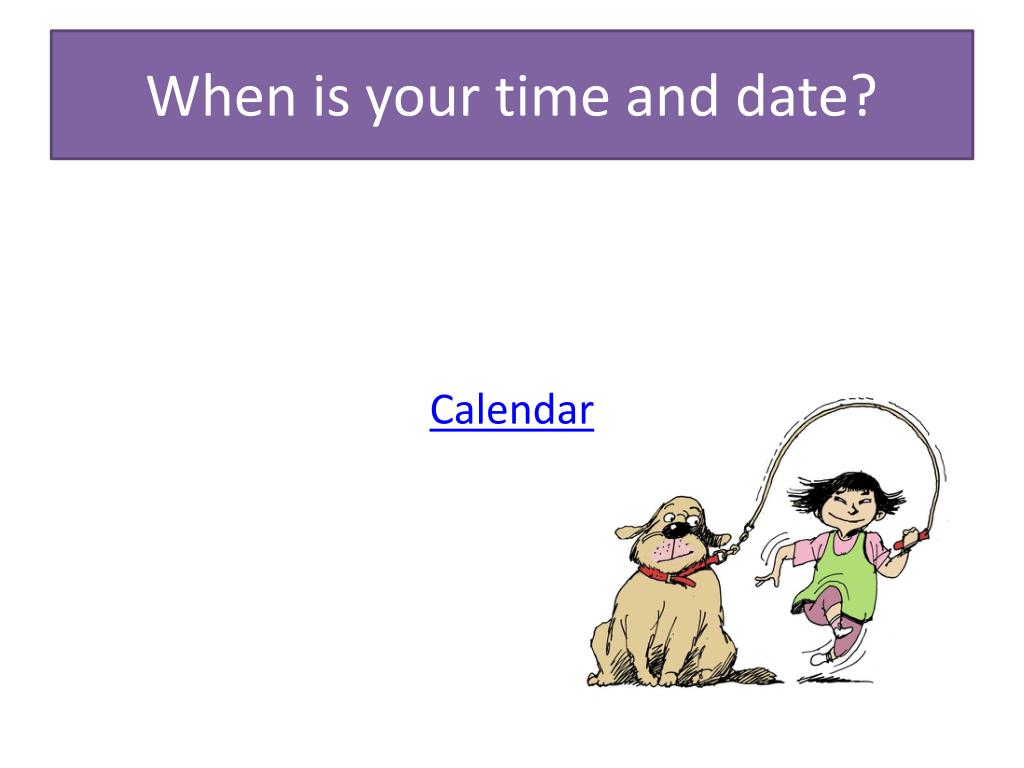 When is your time and date?

Calendar